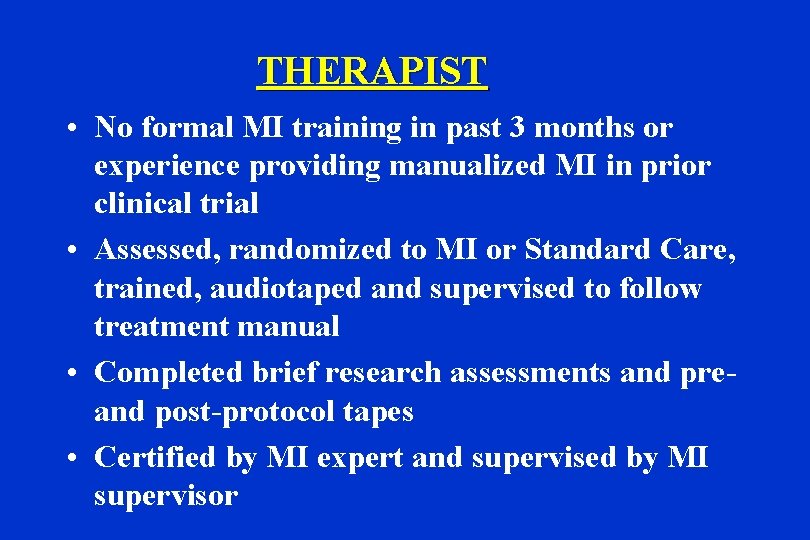 THERAPIST

• No formal MI training in past 3 months or experience providing manualized MI in prior clinical trial

• Assessed, randomized to MI or Standard Care, trained, audiotaped and supervised to follow treatment manual

• Completed brief research assessments and pre- and post-protocol tapes

• Certified by MI expert and supervised by MI supervisor